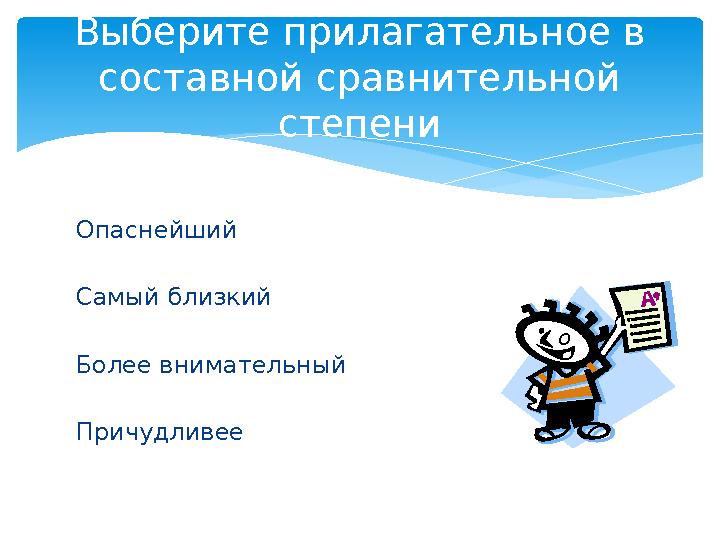 Выберите прилагательное в составной сравнительной степени

Опаснейший

Самый близкий

Более внимательный

Причудливее

A+